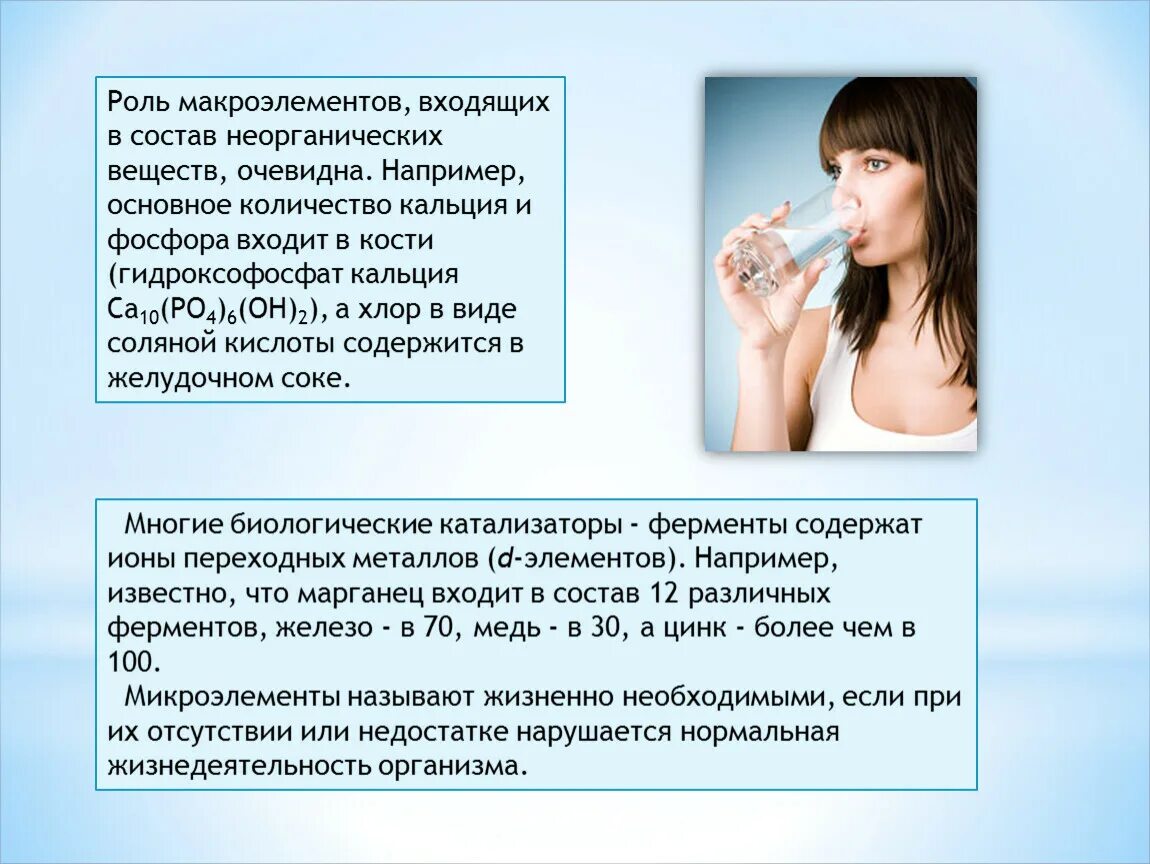 Роль макроэлементов, входящих в состав неорганических веществ, очевидна. Например, основное количество кальция и фосфора входит в кости (гидроксофосфат кальция $Ca_{10}(PO_4)_6(OH)_2$), а хлор в виде соляной кислоты содержится в желудочном соке.

Многие биологические катализаторы - ферменты содержат ионы переходных металлов (d-элементов). Например, известно, что марганец входит в состав 12 различных ферментов, железо - в 70, медь - в 30, а цинк - более чем в 100.

Микроэлементы называют жизненно необходимыми, если при их отсутствии или недостатке нарушается нормальная жизнедеятельность организма.